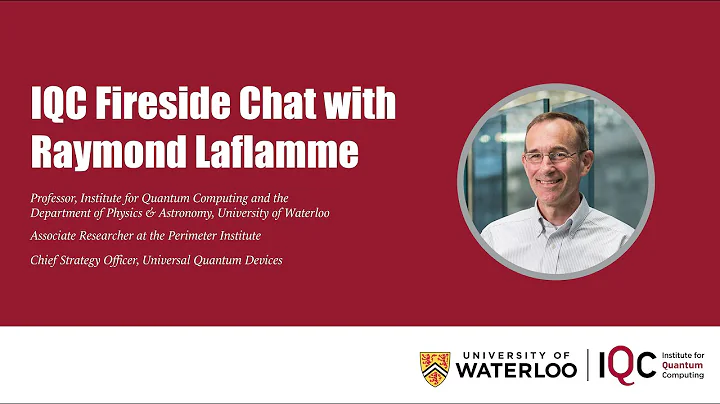 IQC Fireside Chat with Raymond Laflamme

Professor, Institute for Quantum Computing and the Department of Physics & Astronomy, University of Waterloo

Associate Researcher at the Perimeter Institute

Chief Strategy Officer, Universal Quantum Devices

UNIVERSITY OF WATERLOO

IQC Institute for Quantum Computing